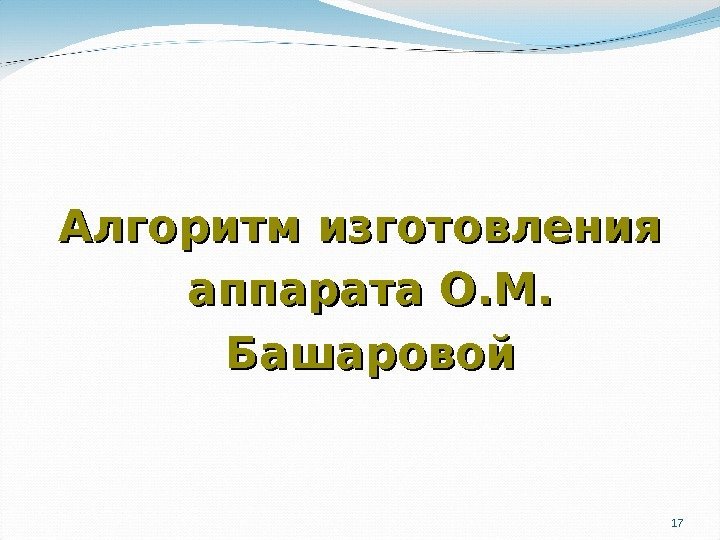 Алгоритм изготовления аппарата О.М. Башаровой

17